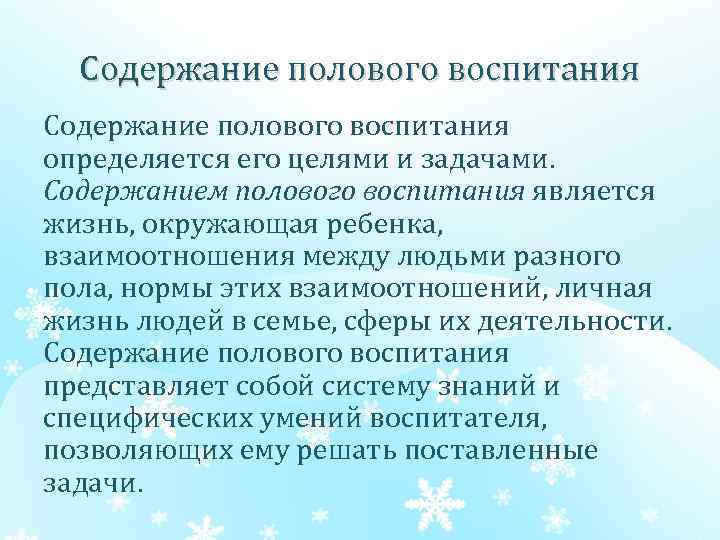 Содержание полового воспитания

Содержание полового воспитания определяется его целями и задачами. Содержанием полового воспитания является жизнь, окружающая ребенка, взаимоотношения между людьми разного пола, нормы этих взаимоотношений, личная жизнь людей в семье, сферы их деятельности. Содержание полового воспитания представляет собой систему знаний и специфических умений воспитателя, позволяющих ему решать поставленные задачи.